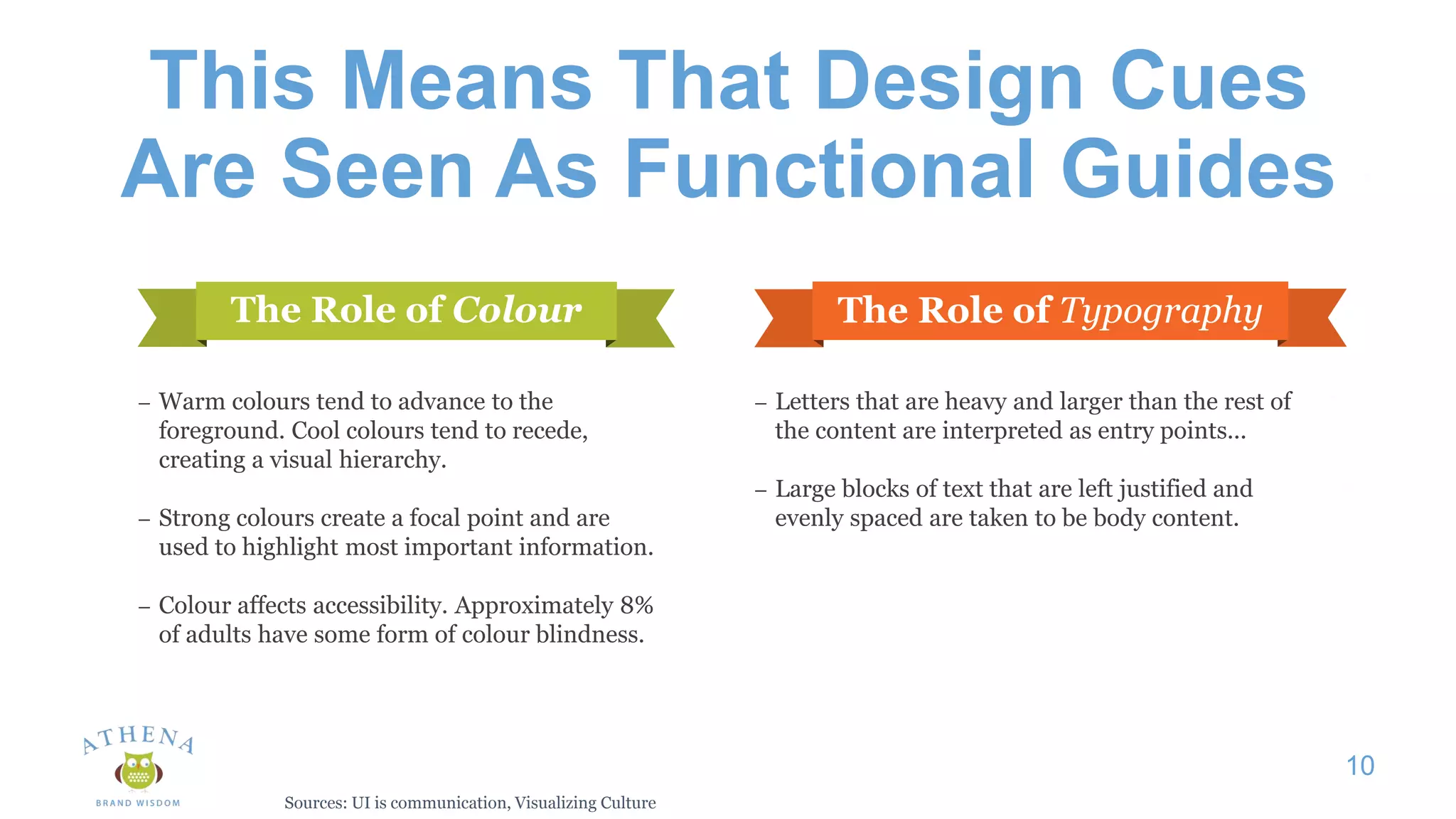 This Means That Design Cues Are Seen As Functional Guides

The Role of Colour

– Warm colours tend to advance to the foreground. Cool colours tend to recede, creating a visual hierarchy.

– Strong colours create a focal point and are used to highlight most important information.

– Colour affects accessibility. Approximately 8% of adults have some form of colour blindness.

The Role of Typography

– Letters that are heavy and larger than the rest of the content are interpreted as entry points…

– Large blocks of text that are left justified and evenly spaced are taken to be body content.

ATHENA
BRAND WISDOM

Sources: UI is communication, Visualizing Culture

10